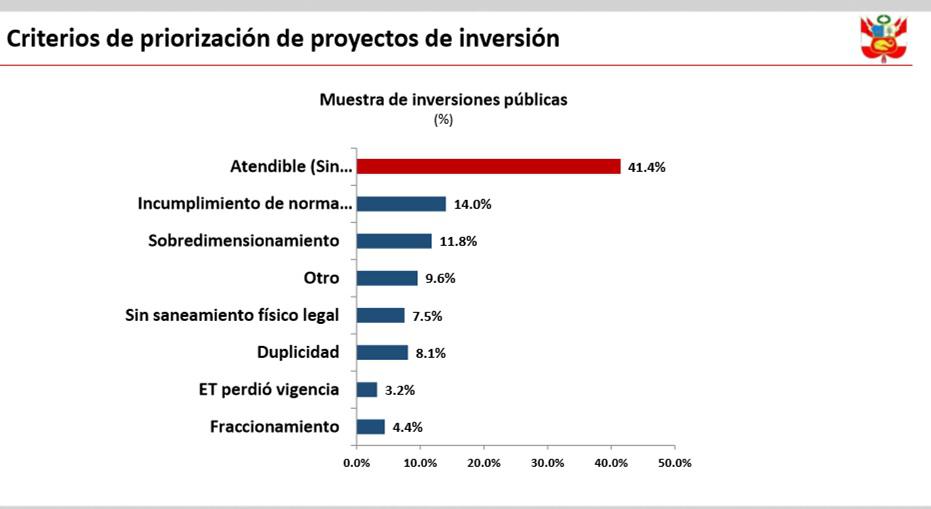 Criterios de priorización de proyectos de inversión

Muestra de inversiones públicas
(%)

Atendible (Sin...
41.4%

Incumplimiento de norma...
14.0%

Sobredimensionamiento
11.8%

Otro
9.6%

Sin saneamiento físico legal
7.5%

Duplicidad
8.1%

ET perdió vigencia
3.2%

Fraccionamiento
4.4%

0.0% 10.0% 20.0% 30.0% 40.0% 50.0%